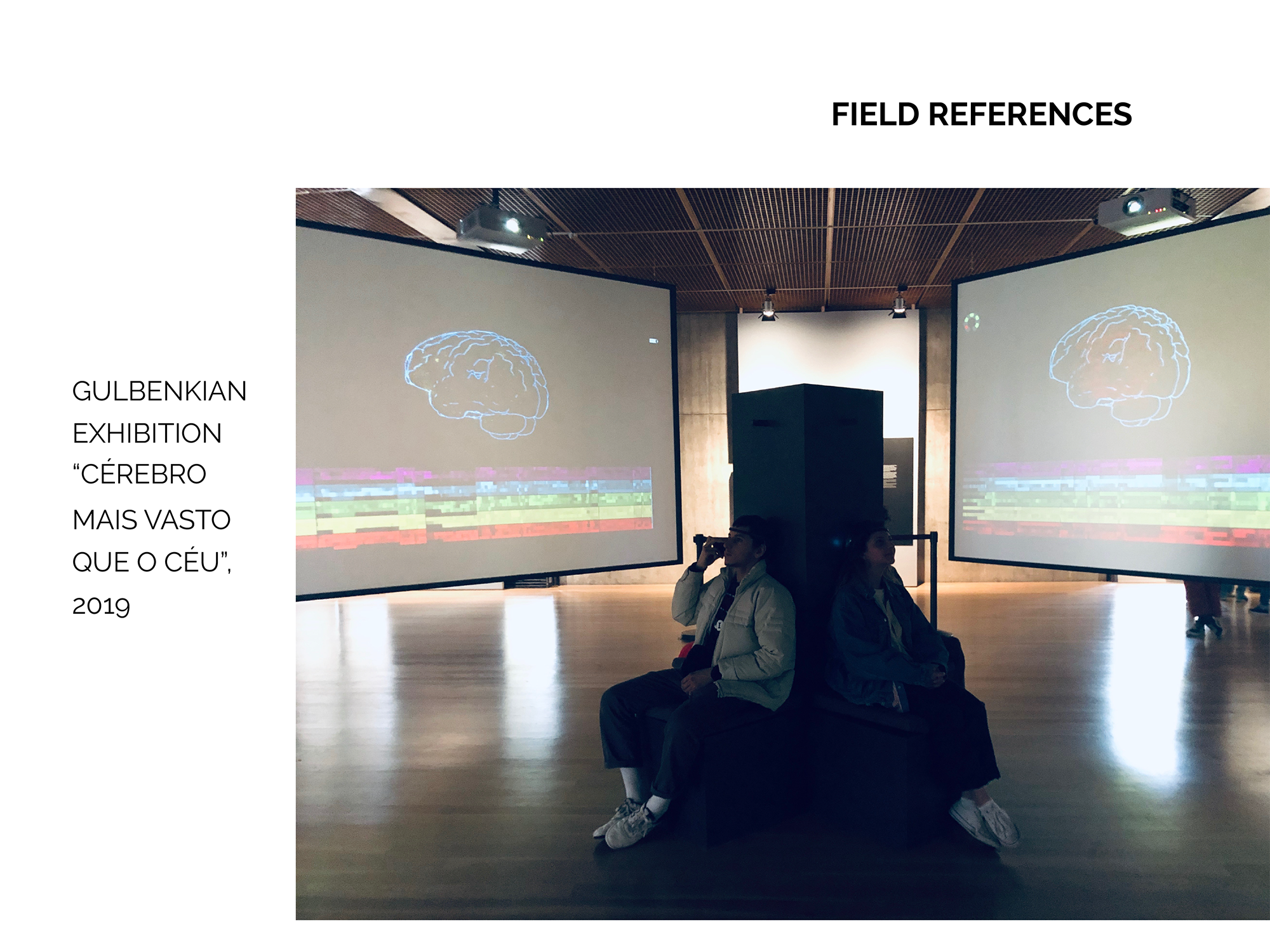 FIELD REFERENCES

GULBENKIAN EXHIBITION “CÉREBRO MAIS VASTO QUE O CÉU”, 2019